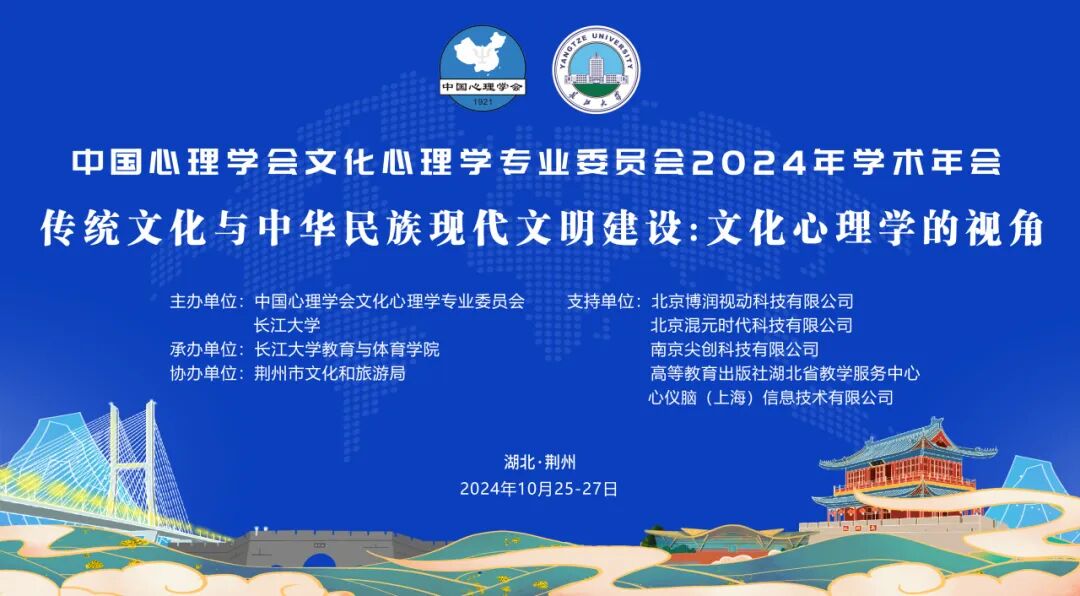 中国心理学会
1921

YANGTZE UNIVERSITY
长江大学

中国心理学会文化心理学专业委员会2024年学术年会

传统文化与中华民族现代文明建设:文化心理学的视角

主办单位：中国心理学会文化心理学专业委员会
长江大学
承办单位：长江大学教育与体育学院
协办单位：荆州市文化和旅游局

支持单位：北京博润视动科技有限公司
北京混元时代科技有限公司
南京尖创科技有限公司
高等教育出版社湖北省教学服务中心
心仪脑（上海）信息技术有限公司

湖北·荆州
2024年10月25-27日